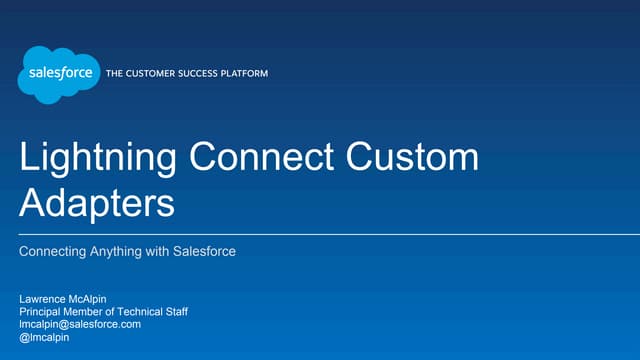 salesforce THE CUSTOMER SUCCESS PLATFORM

Lightning Connect Custom Adapters

Connecting Anything with Salesforce

Lawrence McAlpin
Principal Member of Technical Staff
lmcalpin@salesforce.com
@lmcalpin